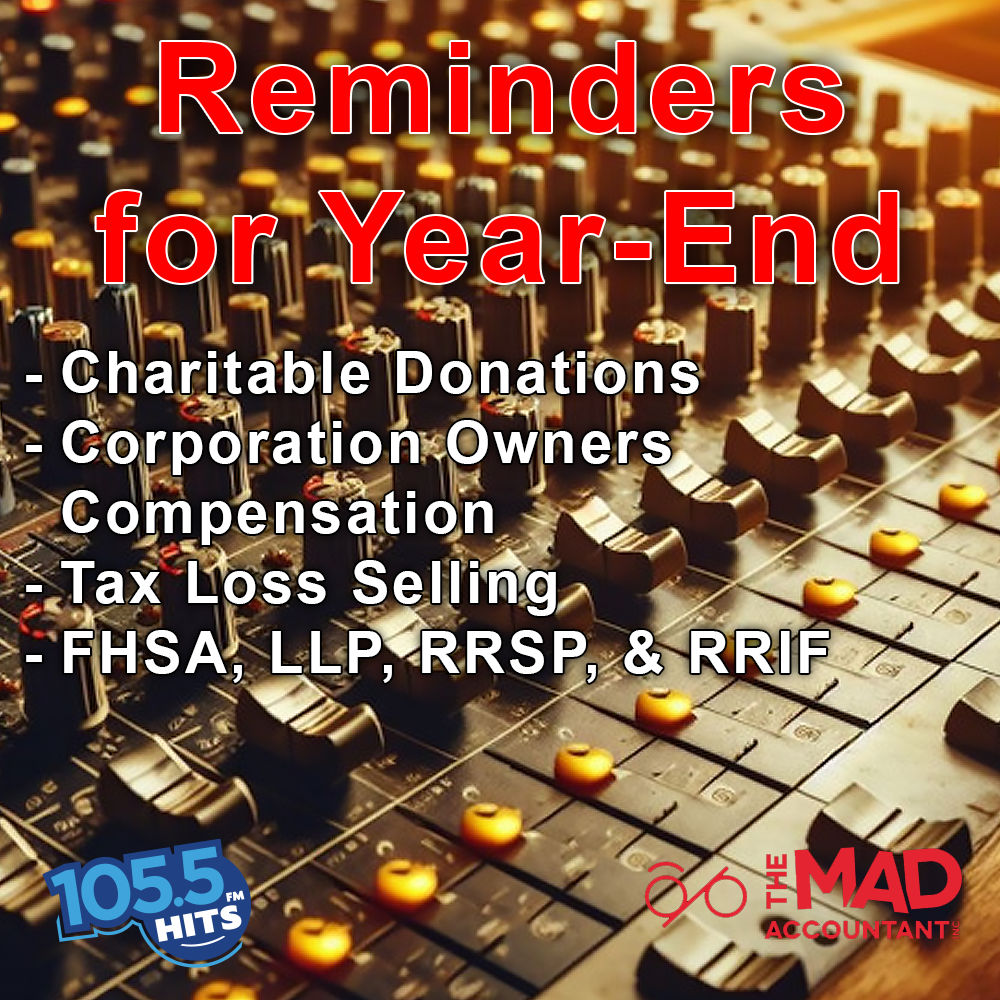 Reminders for Year-End

- Charitable Donations
- Corporation Owners Compensation
- Tax Loss Selling
- FHSA, LLP, RRSP, & RRIF

105.5 FM HITS

THE MAD ACCOUNTANT INC